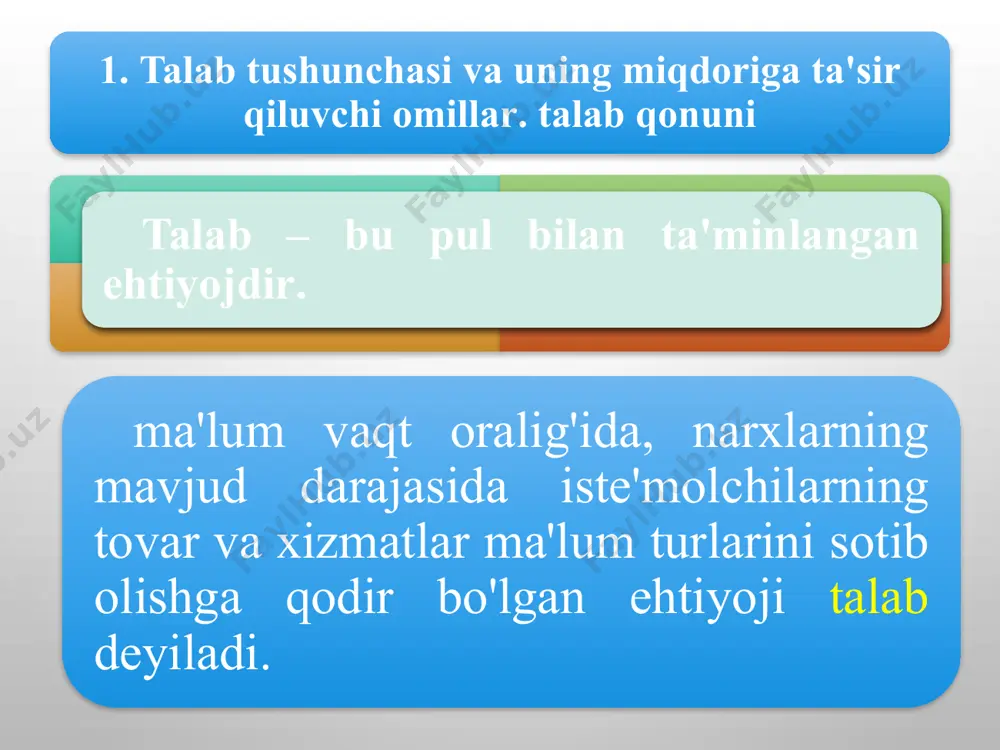 1. Talab tushunchasi va uning miqdoriga ta'sir qiluvchi omillar. talab qonuni

Talab – bu pul bilan ta'minlangan ehtiyojdir.

ma'lum vaqt oralig'ida, narxlarning mavjud darajasida iste'molchilarning tovar va xizmatlar ma'lum turlarini sotib olishga qodir bo'lgan ehtiyoji talab deyiladi.

FaylHub.uz